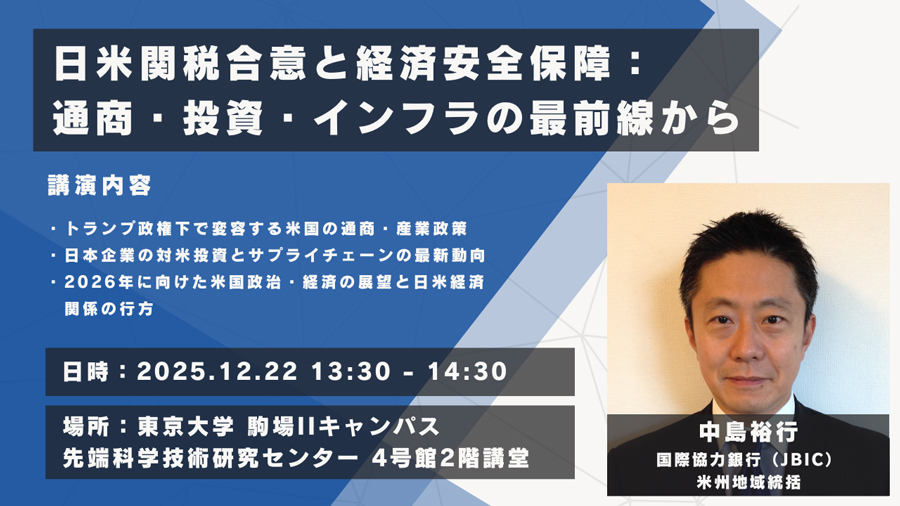 日米関税合意と経済安全保障：
通商・投資・インフラの最前線から

講演内容

・トランプ政権下で変容する米国の通商・産業政策
・日本企業の対米投資とサプライチェーンの最新動向
・2026年に向けた米国政治・経済の展望と日米経済関係の行方

日時：2025.12.22 13:30 - 14:30

場所：東京大学 駒場IIキャンパス
先端科学技術研究センター 4号館2階講堂

中島裕行
国際協力銀行（JBIC）
米州地域統括